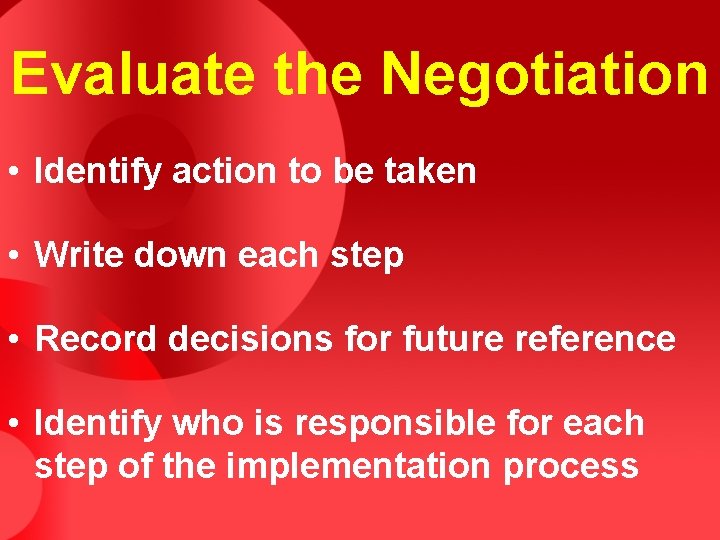 Evaluate the Negotiation

• Identify action to be taken

• Write down each step

• Record decisions for future reference

• Identify who is responsible for each step of the implementation process